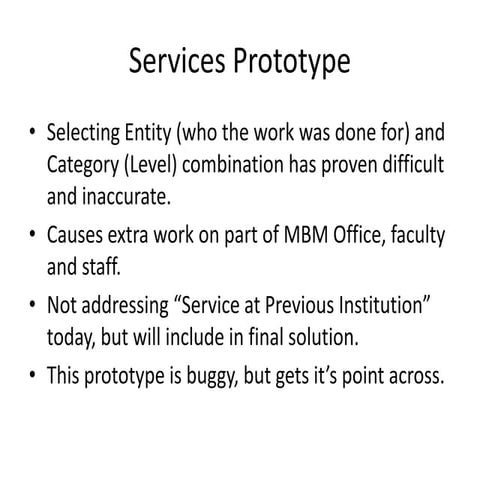 Services Prototype

• Selecting Entity (who the work was done for) and Category (Level) combination has proven difficult and inaccurate.

• Causes extra work on part of MBM Office, faculty and staff.

• Not addressing “Service at Previous Institution” today, but will include in final solution.

• This prototype is buggy, but gets it’s point across.